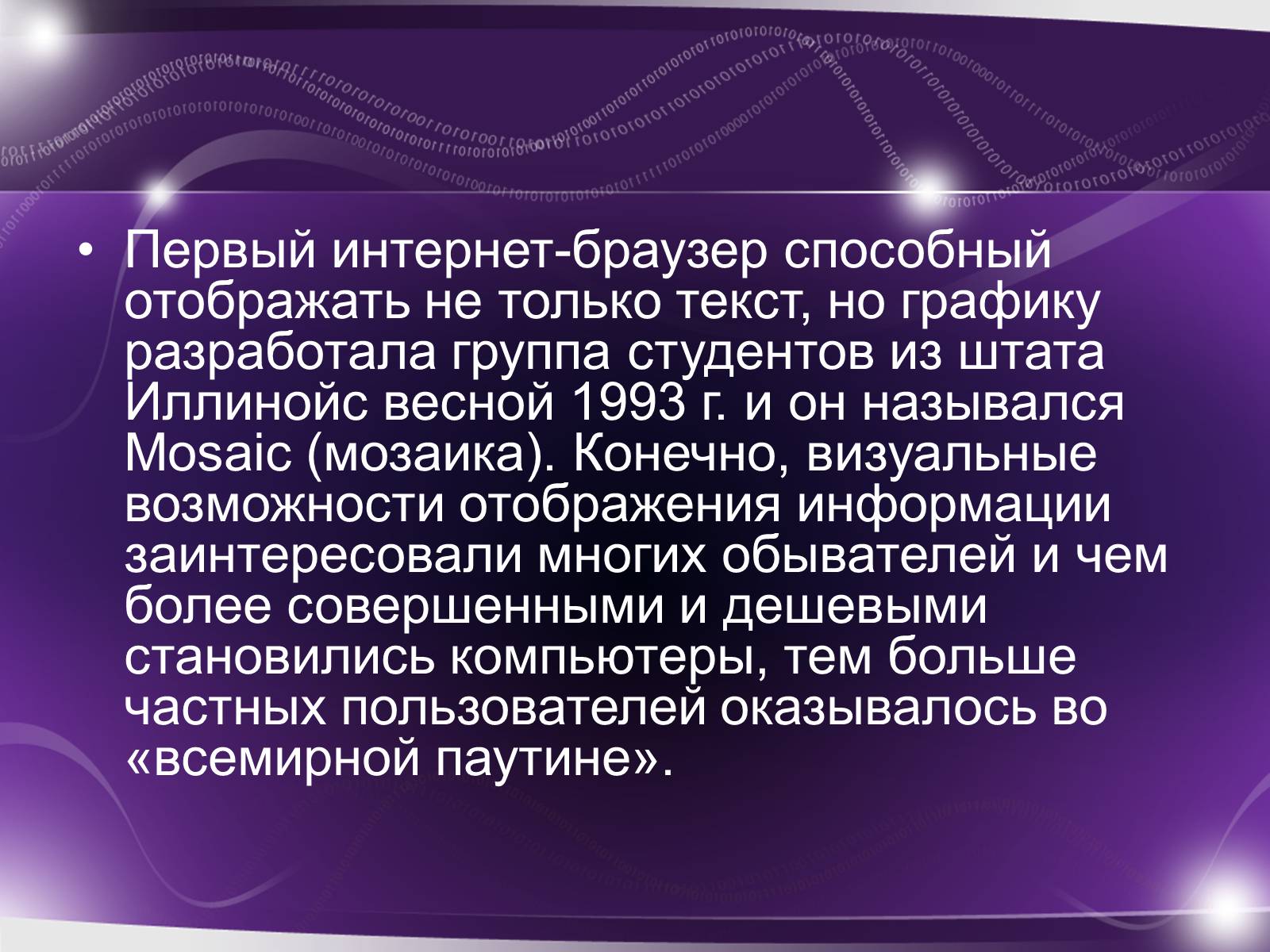 • Первый интернет-браузер способный отображать не только текст, но графику разработала группа студентов из штата Иллинойс весной 1993 г. и он назывался Mosaic (мозаика). Конечно, визуальные возможности отображения информации заинтересовали многих обывателей и чем более совершенными и дешевыми становились компьютеры, тем больше частных пользователей оказывалось во «всемирной паутине».